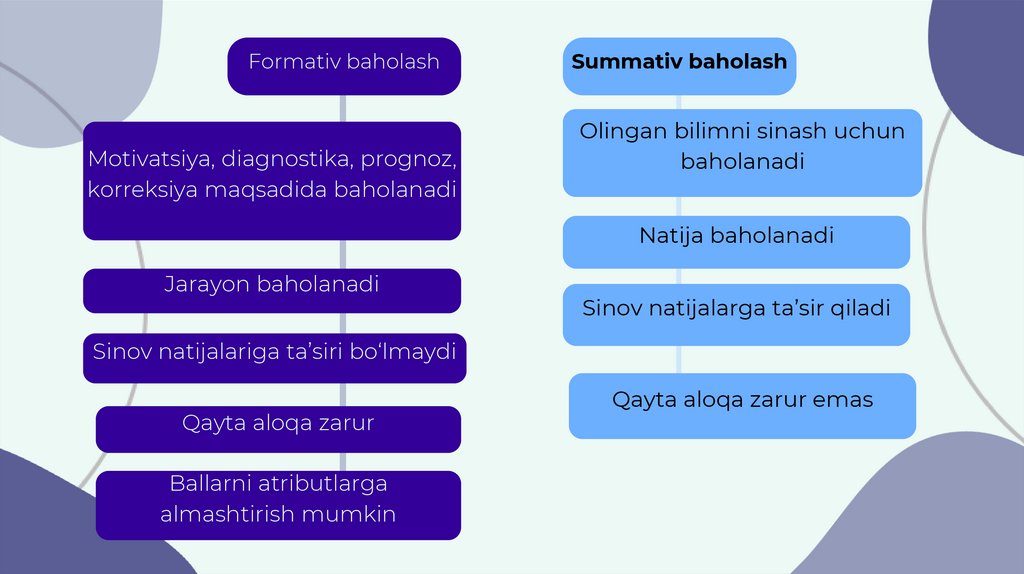 Formativ baholash

Motivatsiya, diagnostika, prognoz, korreksiya maqsadida baholanadi

Jarayon baholanadi

Sinov natijalariga ta’siri bo‘lmaydi

Qayta aloqa zarur

Ballarni atributlarga almashtirish mumkin

Summativ baholash

Olingan bilimni sinash uchun baholanadi

Natija baholanadi

Sinov natijalarga ta’sir qiladi

Qayta aloqa zarur emas